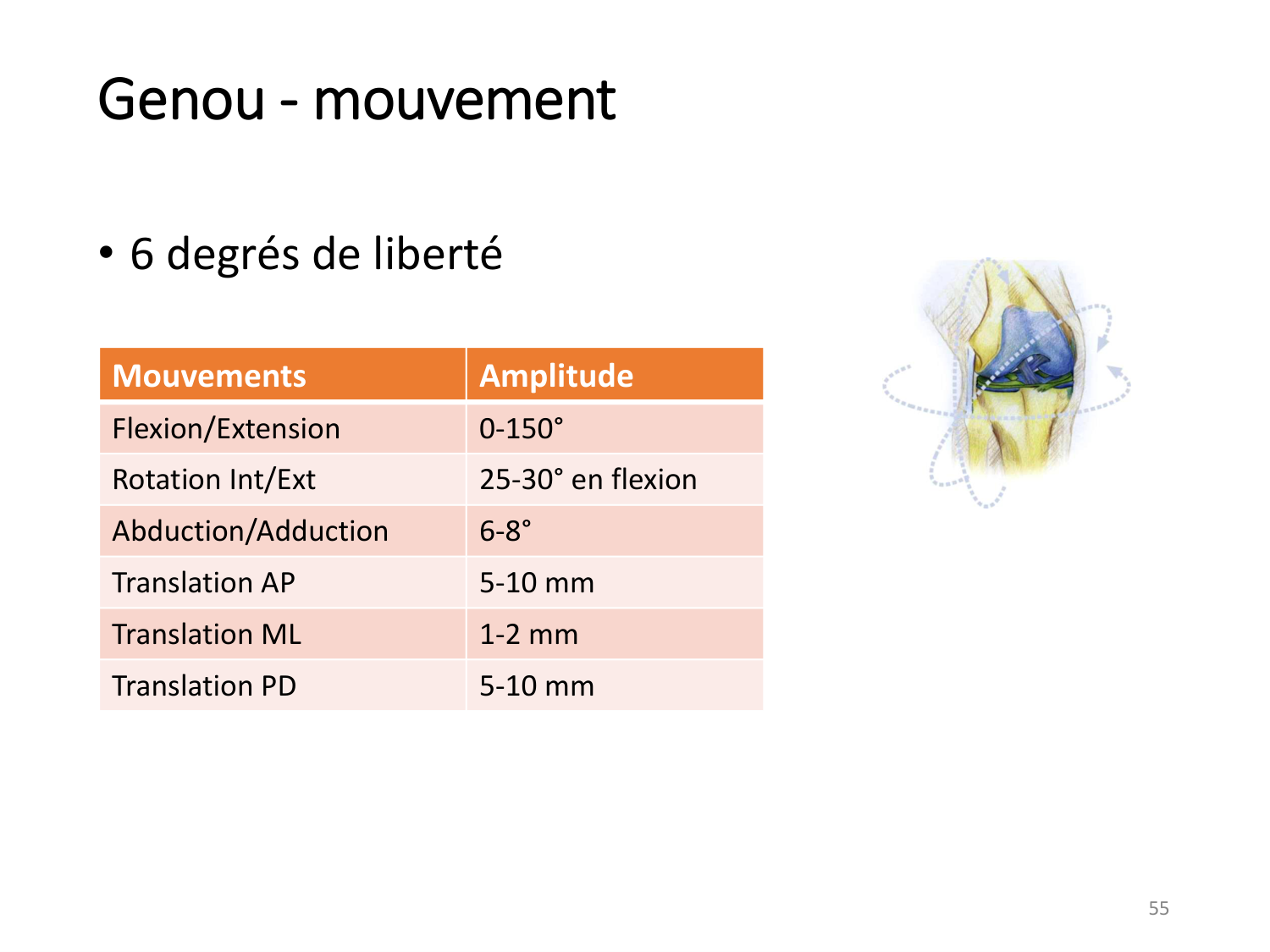 Genou - mouvement

• 6 degrés de liberté

| Mouvements | Amplitude |
|---|---|
| Flexion/Extension | 0-150° |
| Rotation Int/Ext | 25-30° en flexion |
| Abduction/Adduction | 6-8° |
| Translation AP | 5-10 mm |
| Translation ML | 1-2 mm |
| Translation PD | 5-10 mm |

55